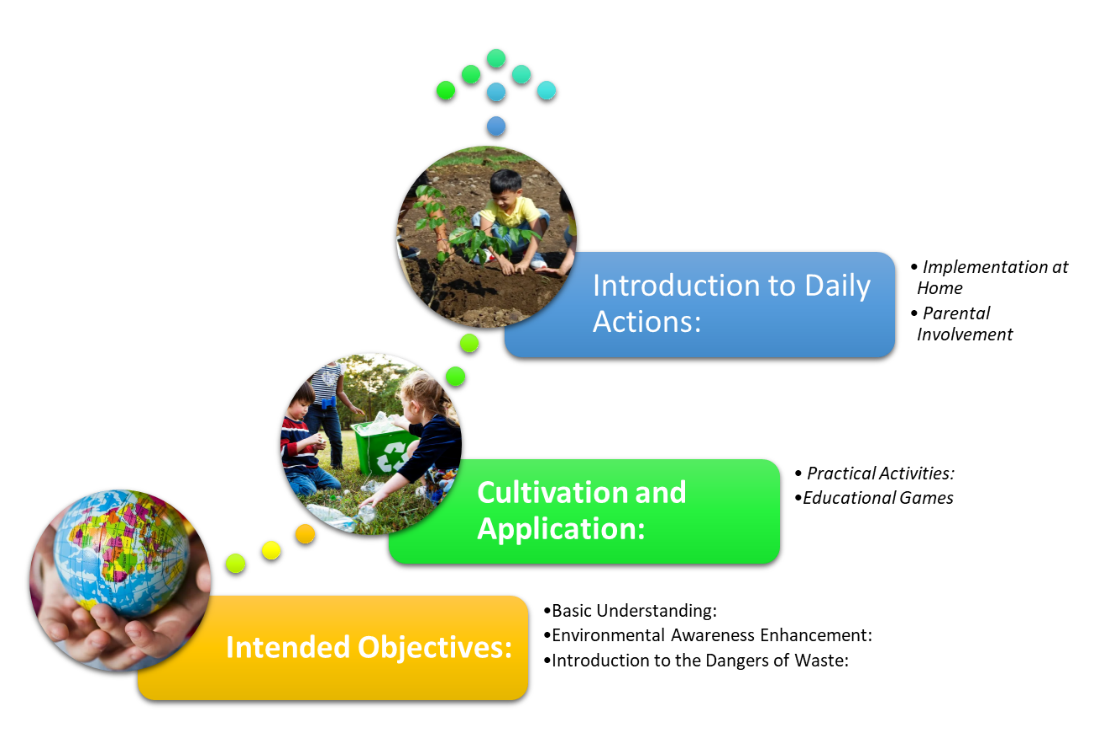 Introduction to Daily Actions:

• Implementation at Home
• Parental Involvement

Cultivation and Application:

• Practical Activities:
•Educational Games

Intended Objectives:

•Basic Understanding:
•Environmental Awareness Enhancement:
•Introduction to the Dangers of Waste: